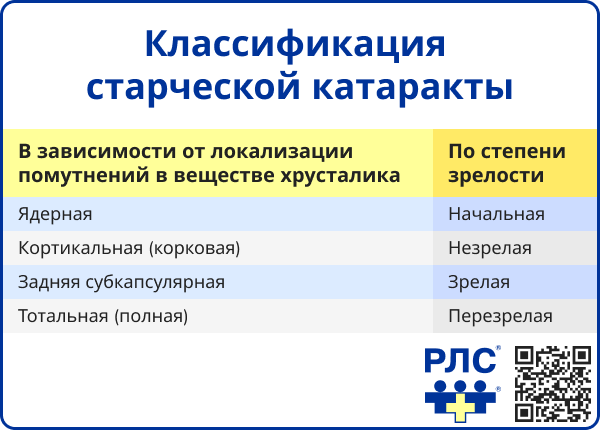 Классификация старческой катаракты

| В зависимости от локализации помутнений в веществе хрусталика | По степени зрелости |
|---|---|
| Ядерная | Начальная |
| Кортикальная (корковая) | Незрелая |
| Задняя субкапсулярная | Зрелая |
| Тотальная (полная) | Перезрелая |

РЛС®